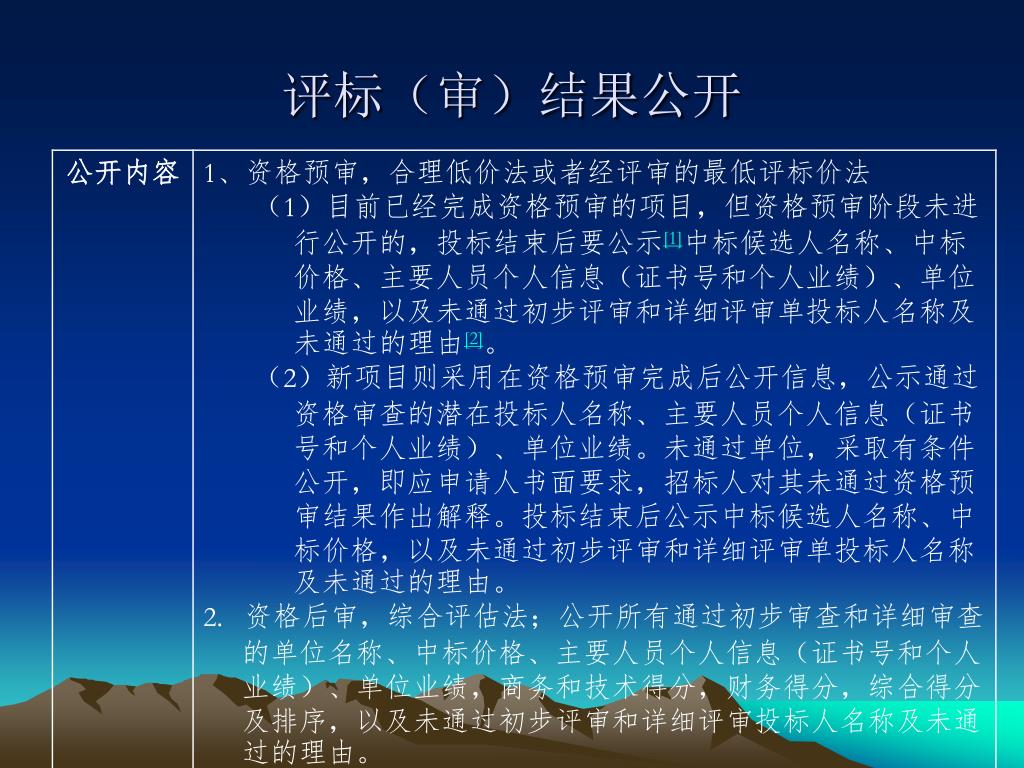 评标（审）结果公开

| 公开内容 | 1、资格预审，合理低价法或者经评审的最低评标价法<br>（1）目前已经完成资格预审的项目，但资格预审阶段未进行公开的，投标结束后要公示[1]中标候选人名称、中标价格、主要人员个人信息（证书号和个人业绩）、单位业绩，以及未通过初步评审和详细评审单投标人名称及未通过的理由[2]。<br>（2）新项目则采用在资格预审完成后公开信息，公示通过资格审查的潜在投标人名称、主要人员个人信息（证书号和个人业绩）、单位业绩。未通过单位，采取有条件公开，即应申请人书面要求，招标人对其未通过资格预审结果作出解释。投标结束后公示中标候选人名称、中标价格，以及未通过初步评审和详细评审单投标人名称及未通过的理由。<br>2. 资格后审，综合评估法；公开所有通过初步审查和详细审查的单位名称、中标价格、主要人员个人信息（证书号和个人业绩）、单位业绩，商务和技术得分，财务得分，综合得分及排序，以及未通过初步评审和详细评审投标人名称及未通过的理由。 |
|---|---|